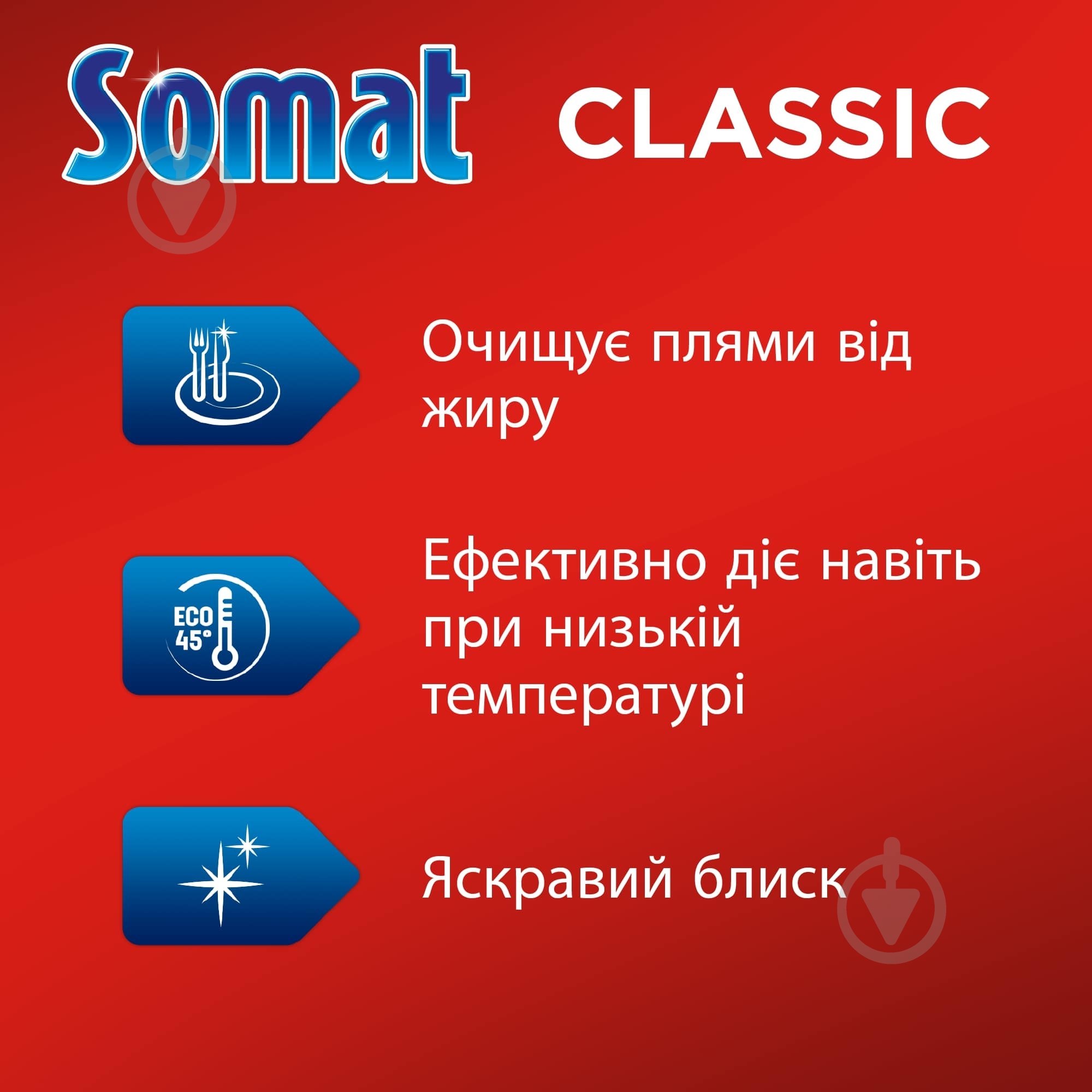 Somat CLASSIC

Очищує плями від жиру

ECO 45°

Ефективно діє навіть при низькій температурі

Яскравий блиск